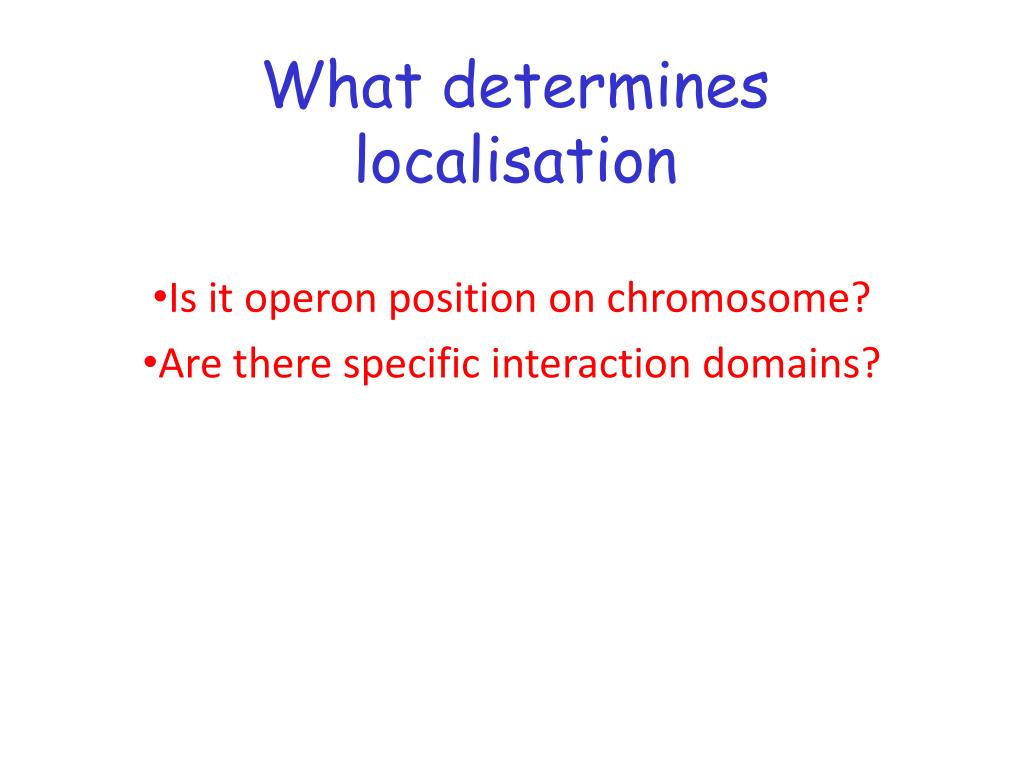 What determines localisation

•Is it operon position on chromosome?
•Are there specific interaction domains?